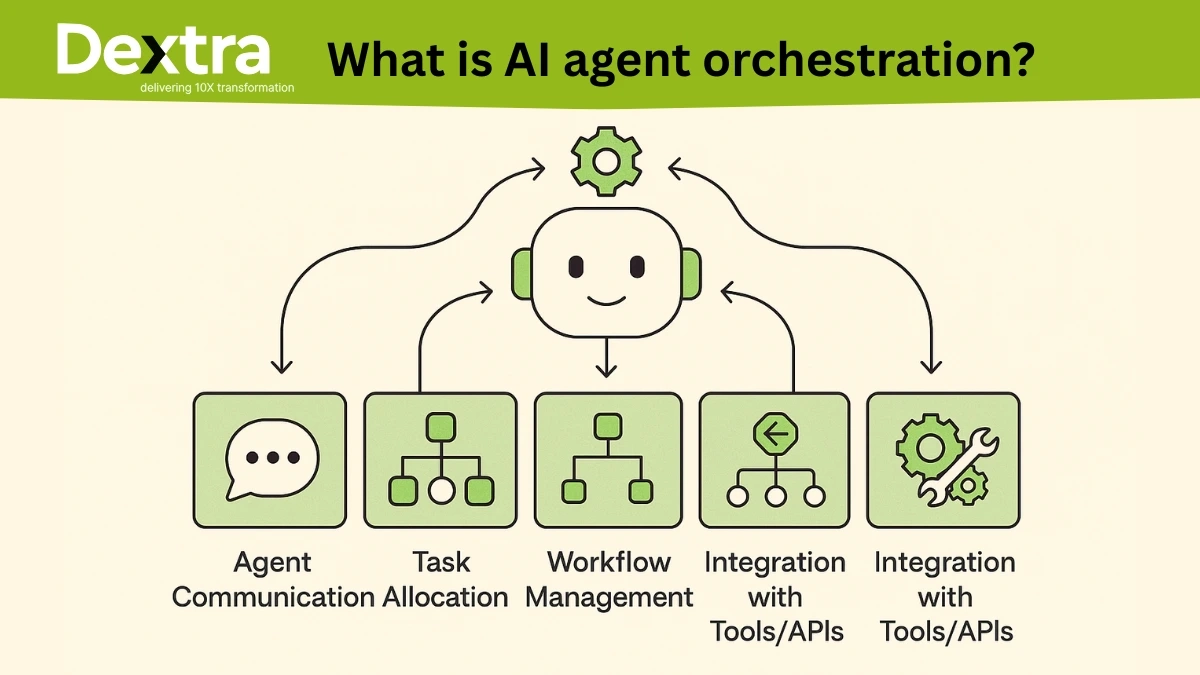 Dextra
delivering 10X transformation

What is AI agent orchestration?

Agent Communication

Task Allocation

Workflow Management

Integration with Tools/APIs

Integration with Tools/APIs